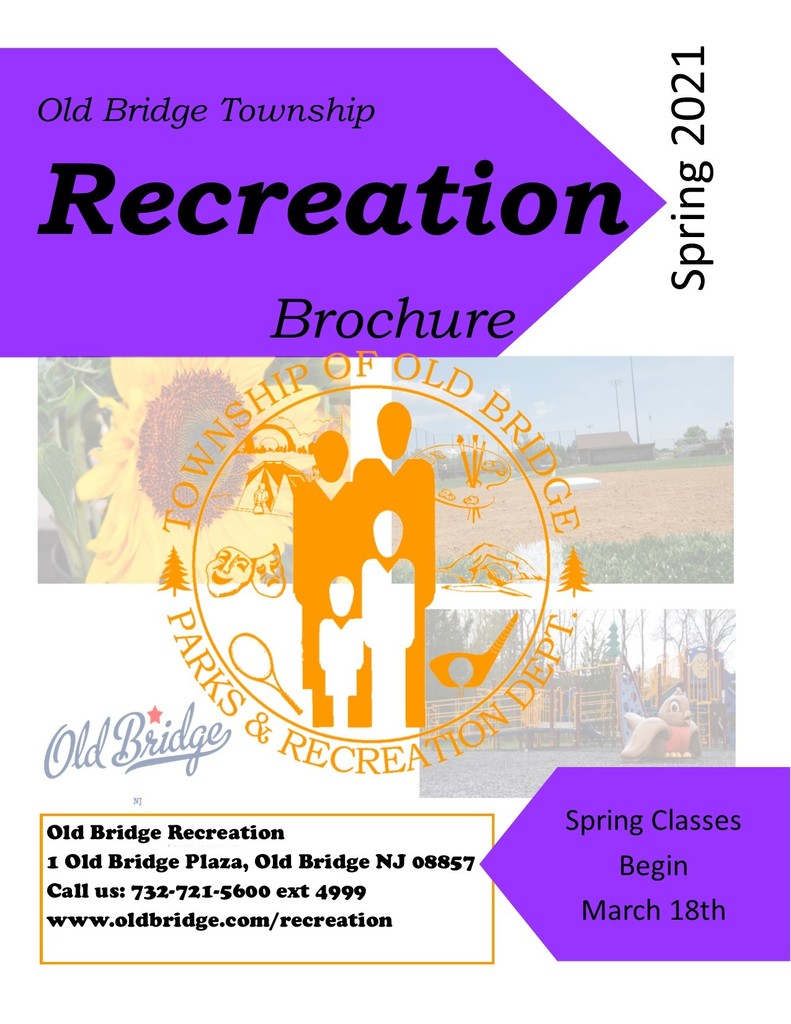 Old Bridge Township

Recreation

Brochure

Spring 2021

TOWNSHIP OF OLD BRIDGE
PARKS & RECREATION DEPT.

Old Bridge
NJ

Old Bridge Recreation
1 Old Bridge Plaza, Old Bridge NJ 08857
Call us: 732-721-5600 ext 4999
www.oldbridge.com/recreation

Spring Classes Begin March 18th